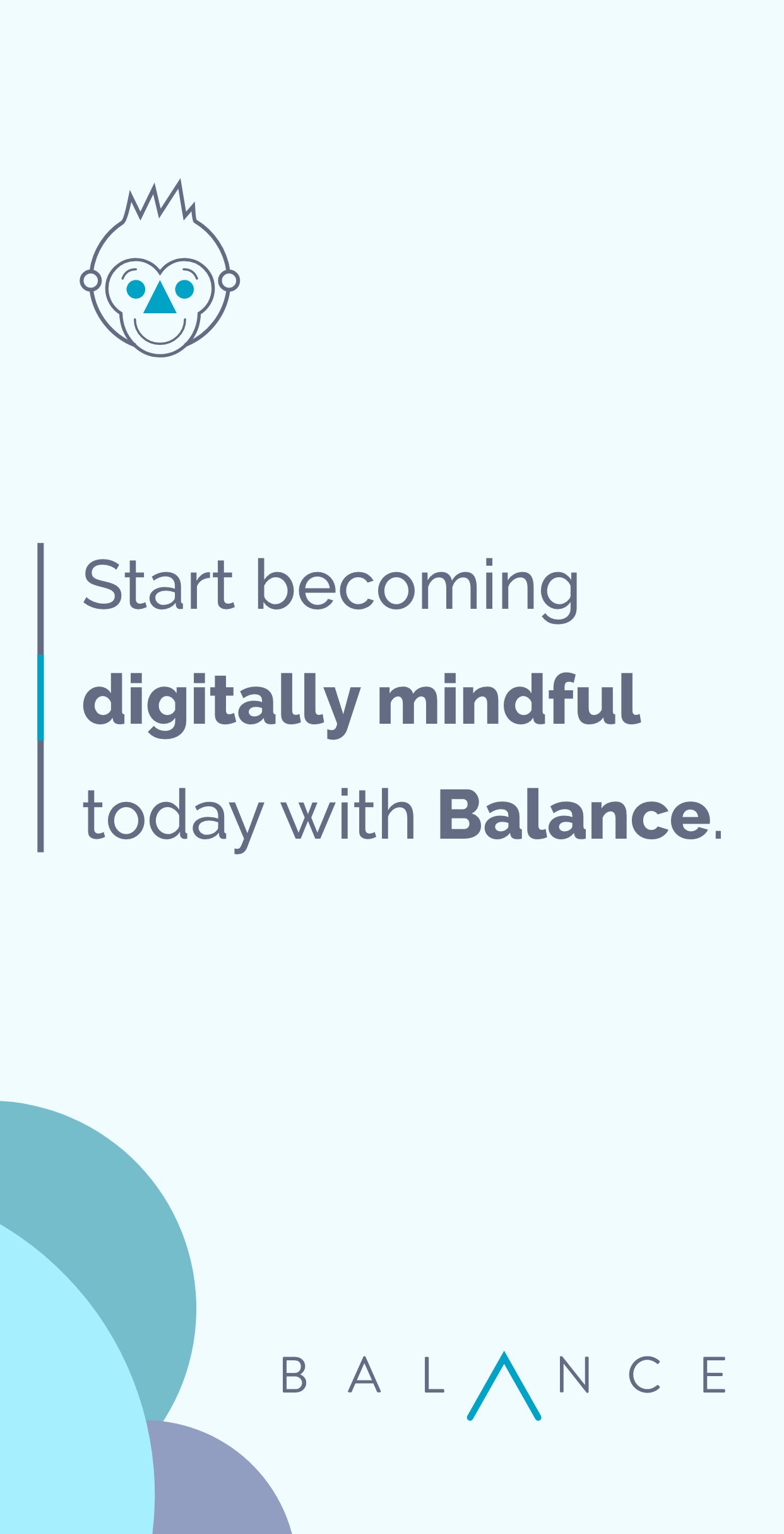 Start becoming digitally mindful today with Balance.

BALANCE